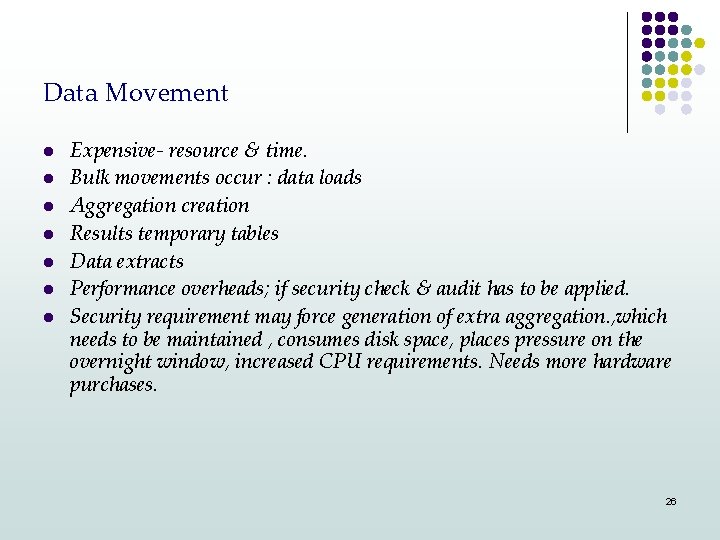 Data Movement

- Expensive- resource & time.
- Bulk movements occur : data loads
- Aggregation creation
- Results temporary tables
- Data extracts
- Performance overheads; if security check & audit has to be applied.
- Security requirement may force generation of extra aggregation.,which needs to be maintained , consumes disk space, places pressure on the overnight window, increased CPU requirements. Needs more hardware purchases.

26